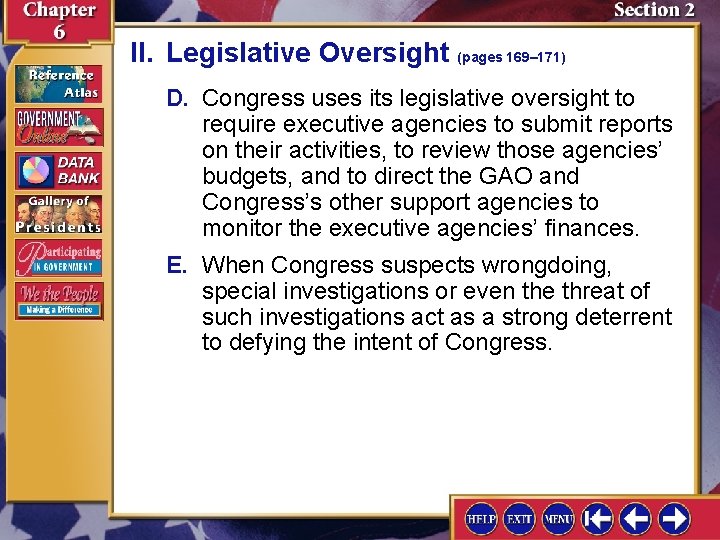 Chapter 6

Section 2

Reference Atlas

GOVERNMENT Online

DATA BANK

Gallery of Presidents

Participating IN GOVERNMENT

We the People Making a Difference

II. Legislative Oversight (pages 169–171)

D. Congress uses its legislative oversight to require executive agencies to submit reports on their activities, to review those agencies' budgets, and to direct the GAO and Congress's other support agencies to monitor the executive agencies' finances.

E. When Congress suspects wrongdoing, special investigations or even the threat of such investigations act as a strong deterrent to defying the intent of Congress.

HELP EXIT MENU